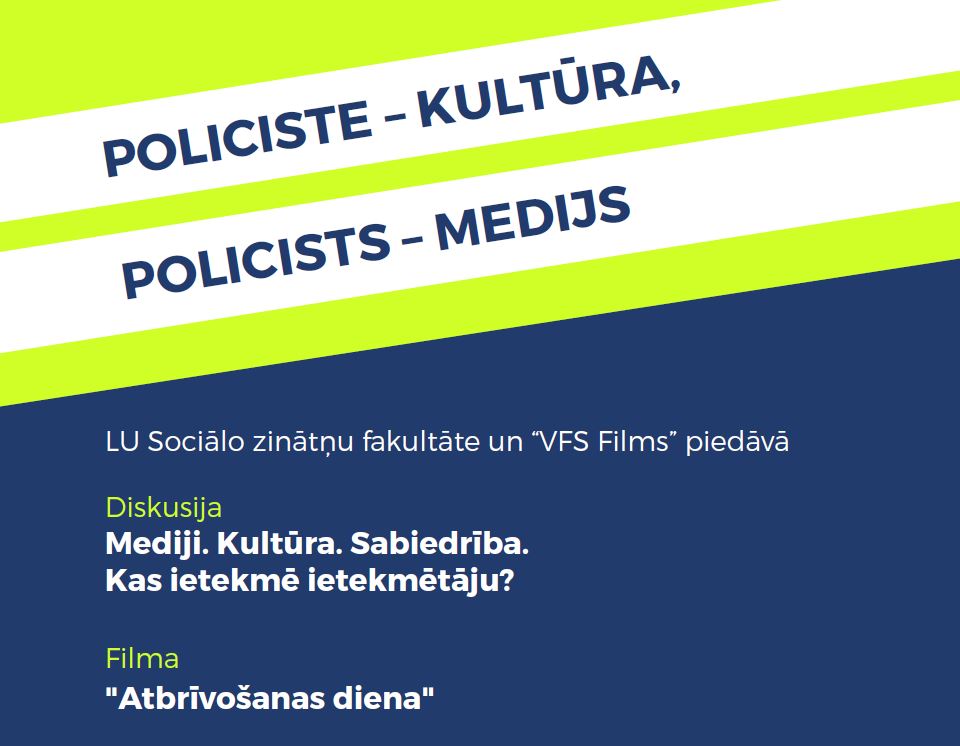 POLICISTE – KULTŪRA,

POLICISTS – MEDIJS

LU Sociālo zinātņu fakultāte un “VFS Films” piedāvā

Diskusija
Mediji. Kultūra. Sabiedrība.
Kas ietekmē ietekmētāju?

Filma
"Atbrīvošanas diena"